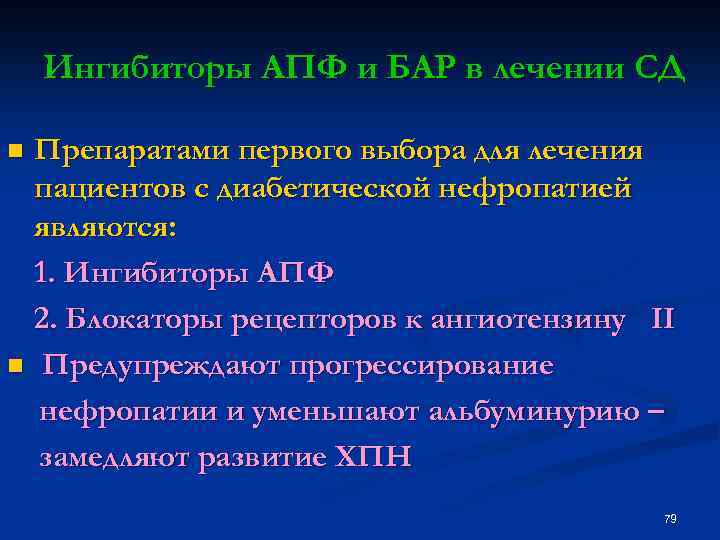 Ингибиторы АПФ и БАР в лечении СД

Препаратами первого выбора для лечения пациентов с диабетической нефропатией являются:

1. Ингибиторы АПФ

2. Блокаторы рецепторов к ангиотензину II

Предупреждают прогрессирование нефропатии и уменьшают альбуминурию – замедляют развитие ХПН

79